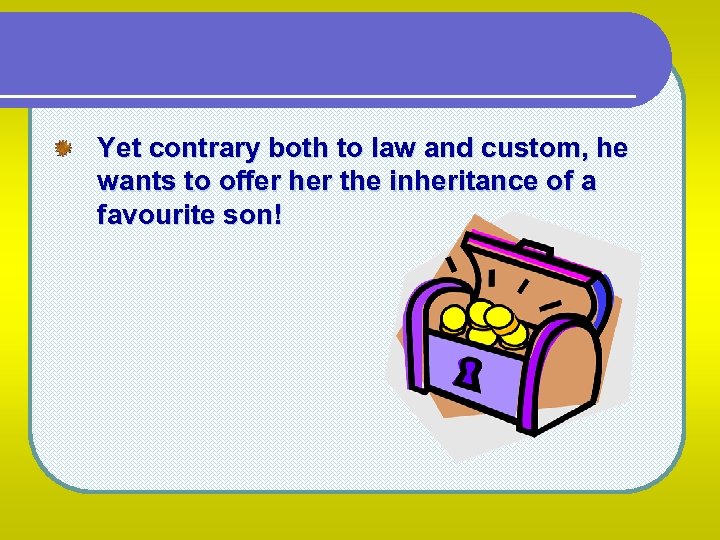 Yet contrary both to law and custom, he wants to offer her the inheritance of a favourite son!